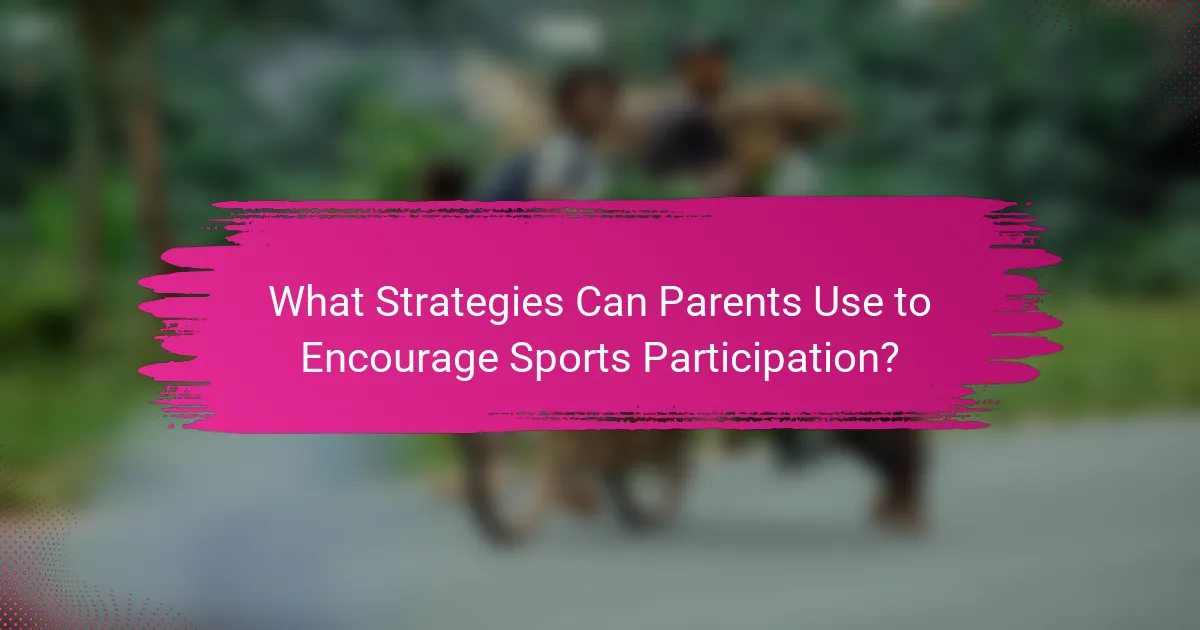 What Strategies Can Parents Use to Encourage Sports Participation?